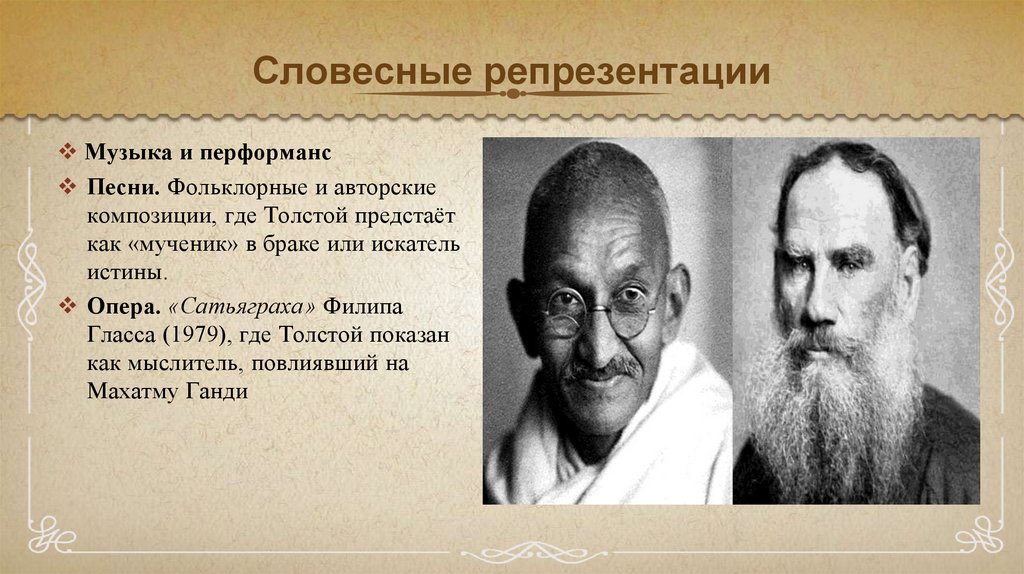 Словесные репрезентации

❖ Музыка и перформанс

❖ Песни. Фольклорные и авторские композиции, где Толстой предстаёт как «мученик» в браке или искатель истины.

❖ Опера. «Сатьяграха» Филипа Гласса (1979), где Толстой показан как мыслитель, повлиявший на Махатму Ганди